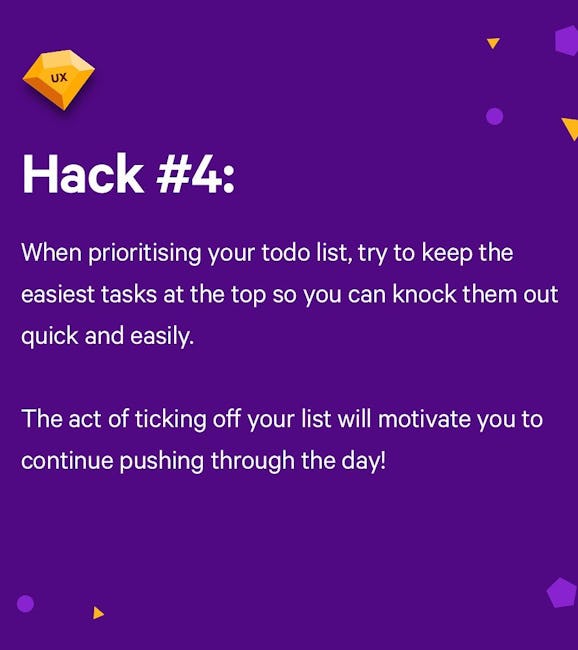 UX

Hack #4:

When prioritising your todo list, try to keep the easiest tasks at the top so you can knock them out quick and easily.

The act of ticking off your list will motivate you to continue pushing through the day!